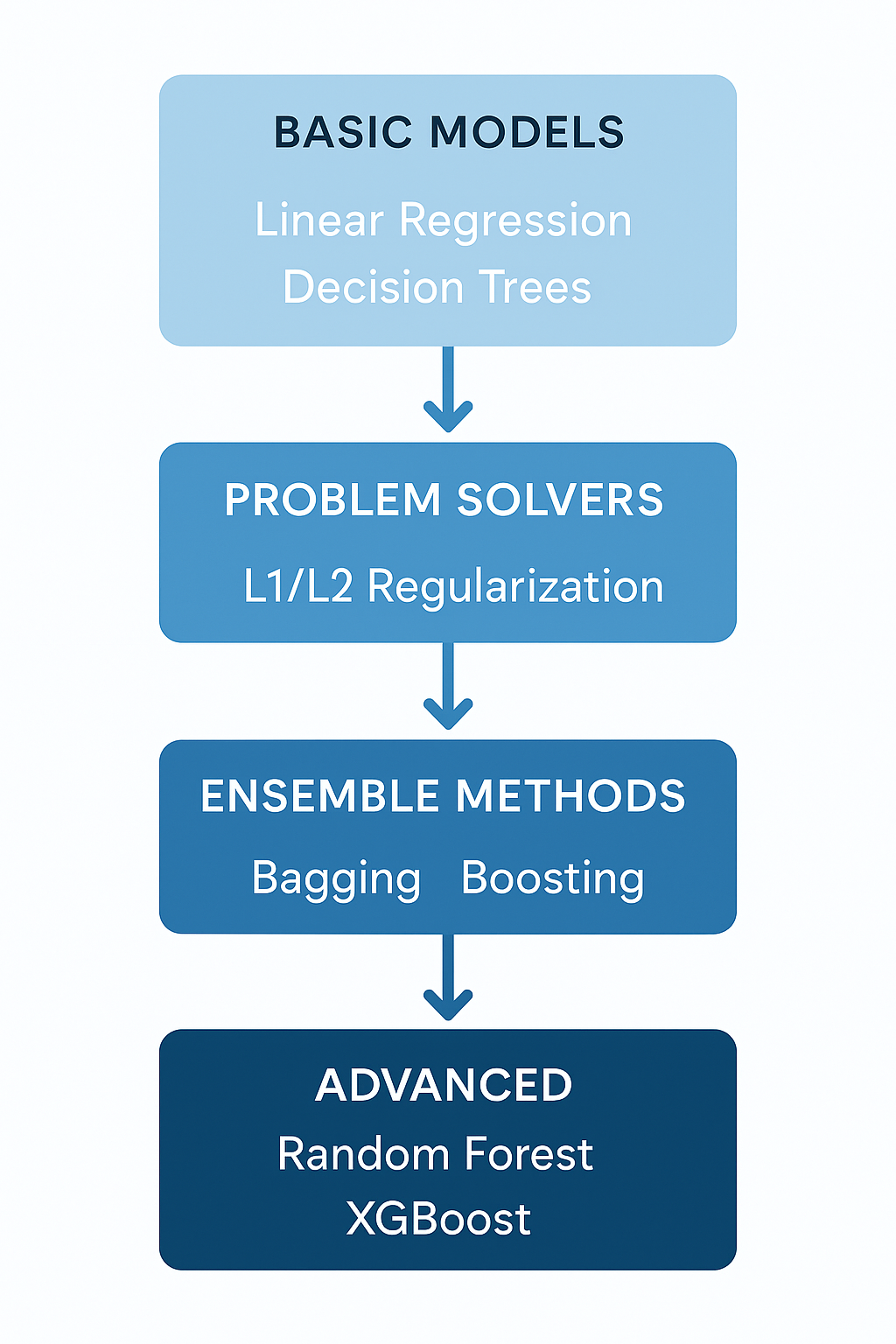 BASIC MODELS
Linear Regression
Decision Trees

PROBLEM SOLVERS
L1/L2 Regularization

ENSEMBLE METHODS
Bagging Boosting

ADVANCED
Random Forest
XGBoost